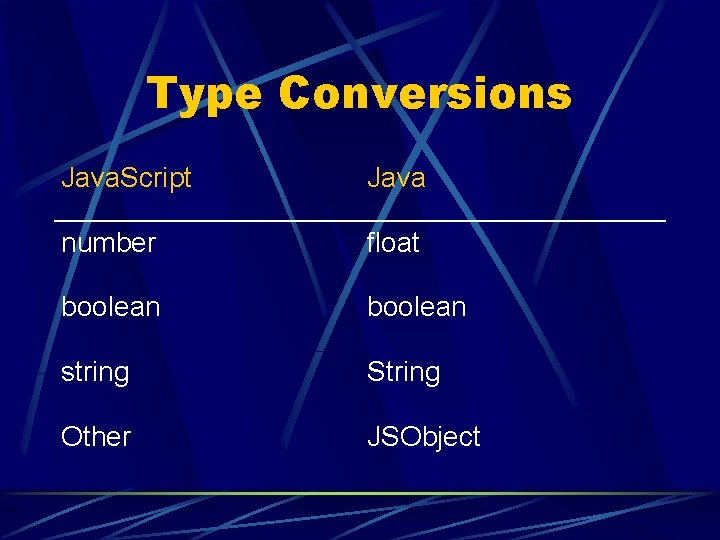 Type Conversions

| JavaScript | Java |
|---|---|
| number | float |
| boolean | boolean |
| string | String |
| Other | JSObject |